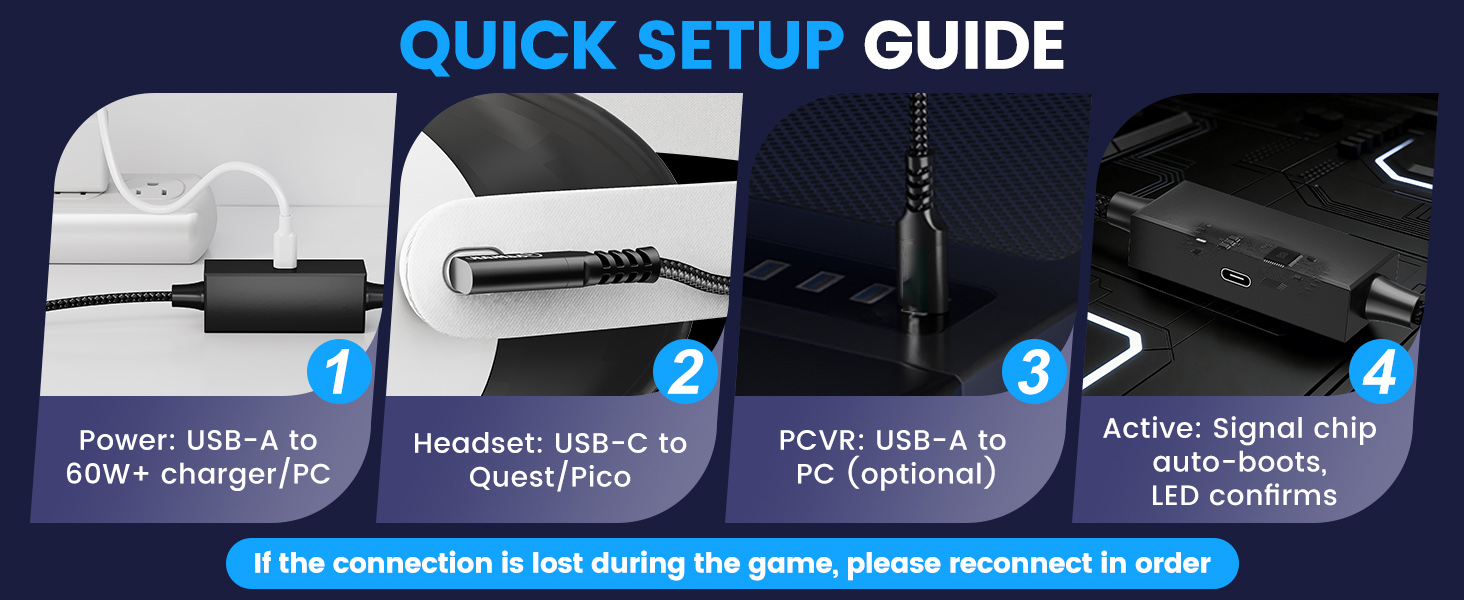 QUICK SETUP GUIDE

1

Power: USB-A to 60W+ charger/PC

2

Headset: USB-C to Quest/Pico

3

PCVR: USB-A to PC (optional)

4

Active: Signal chip auto-boots, LED confirms

If the connection is lost during the game, please reconnect in order